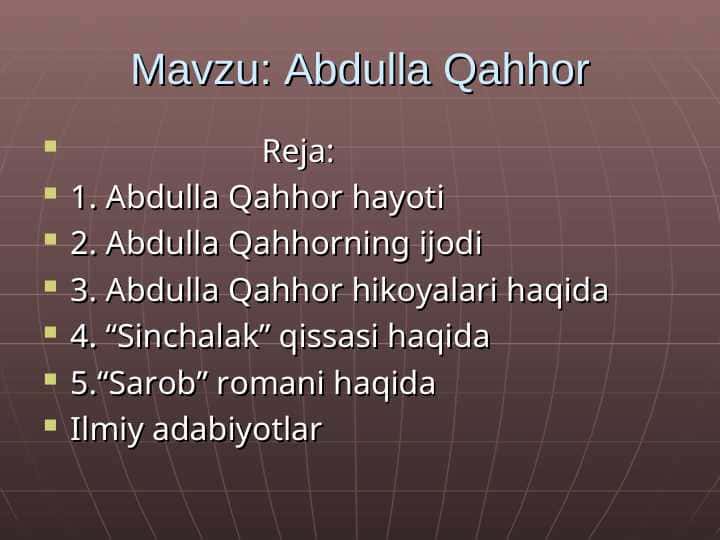 Mavzu: Abdulla Qahhor

Reja:
1. Abdulla Qahhor hayoti
2. Abdulla Qahhorning ijodi
3. Abdulla Qahhor hikoyalari haqida
4. “Sinchalak” qissasi haqida
5.“Sarob” romani haqida
Ilmiy adabiyotlar